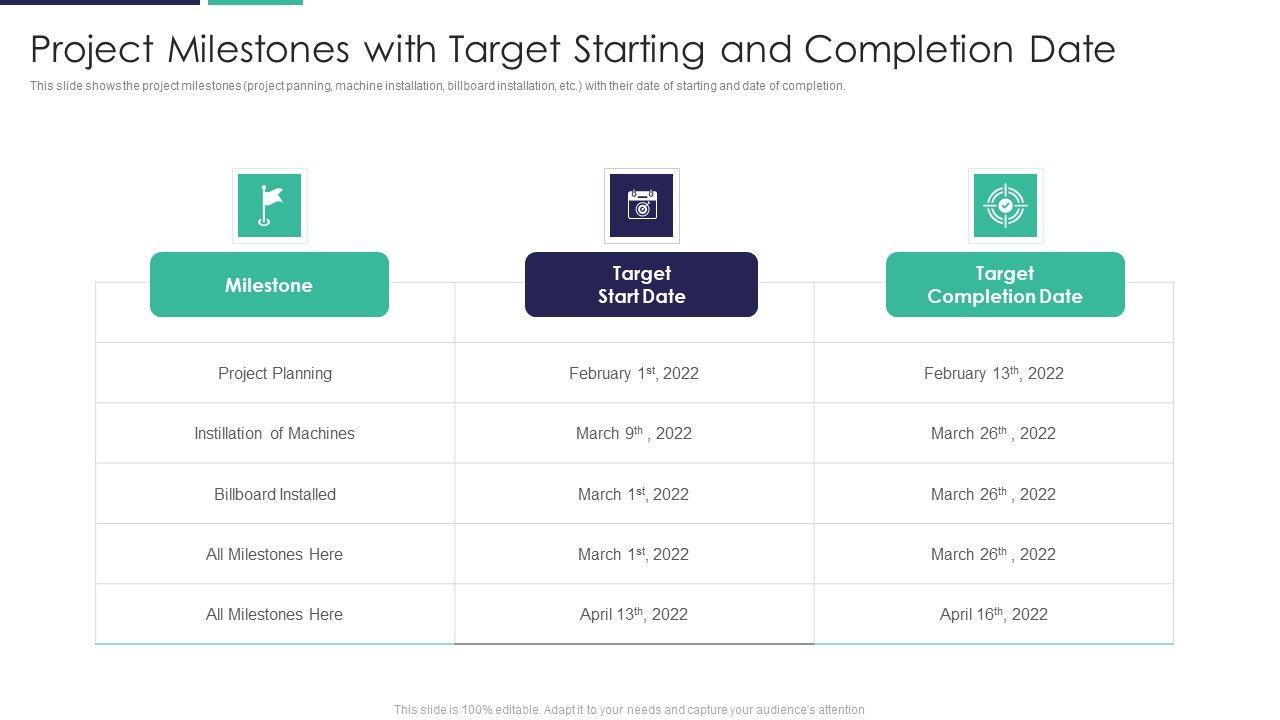 Project Milestones with Target Starting and Completion Date

This slide shows the project milestones (project panning, machine installation, billboard installation, etc.) with their date of starting and date of completion.

| Milestone | Target Start Date | Target Completion Date |
|---|---|---|
| Project Planning | February 1$^{st}$, 2022 | February 13$^{th}$, 2022 |
| Instillation of Machines | March 9$^{th}$ , 2022 | March 26$^{th}$ , 2022 |
| Billboard Installed | March 1$^{st}$, 2022 | March 26$^{th}$ , 2022 |
| All Milestones Here | March 1$^{st}$, 2022 | March 26$^{th}$ , 2022 |
| All Milestones Here | April 13$^{th}$, 2022 | April 16$^{th}$, 2022 |

This slide is 100% editable. Adapt it to your needs and capture your audience's attention